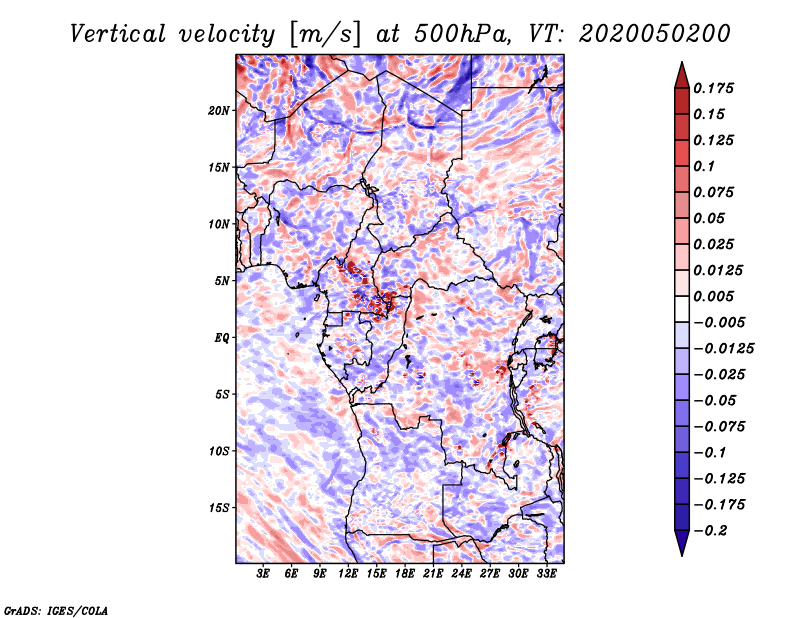 Vertical velocity [m/s] at 500hPa, VT: 2020050200

20N
15N
10N
5N
EQ
5S
10S
15S

3E 6E 9E 12E 15E 18E 21E 24E 27E 30E 33E

0.175
0.15
0.125
0.1
0.075
0.05
0.025
0.0125
0.005
−0.005
−0.0125
−0.025
−0.05
−0.075
−0.1
−0.125
−0.175
−0.2

GrADS: IGES/COLA